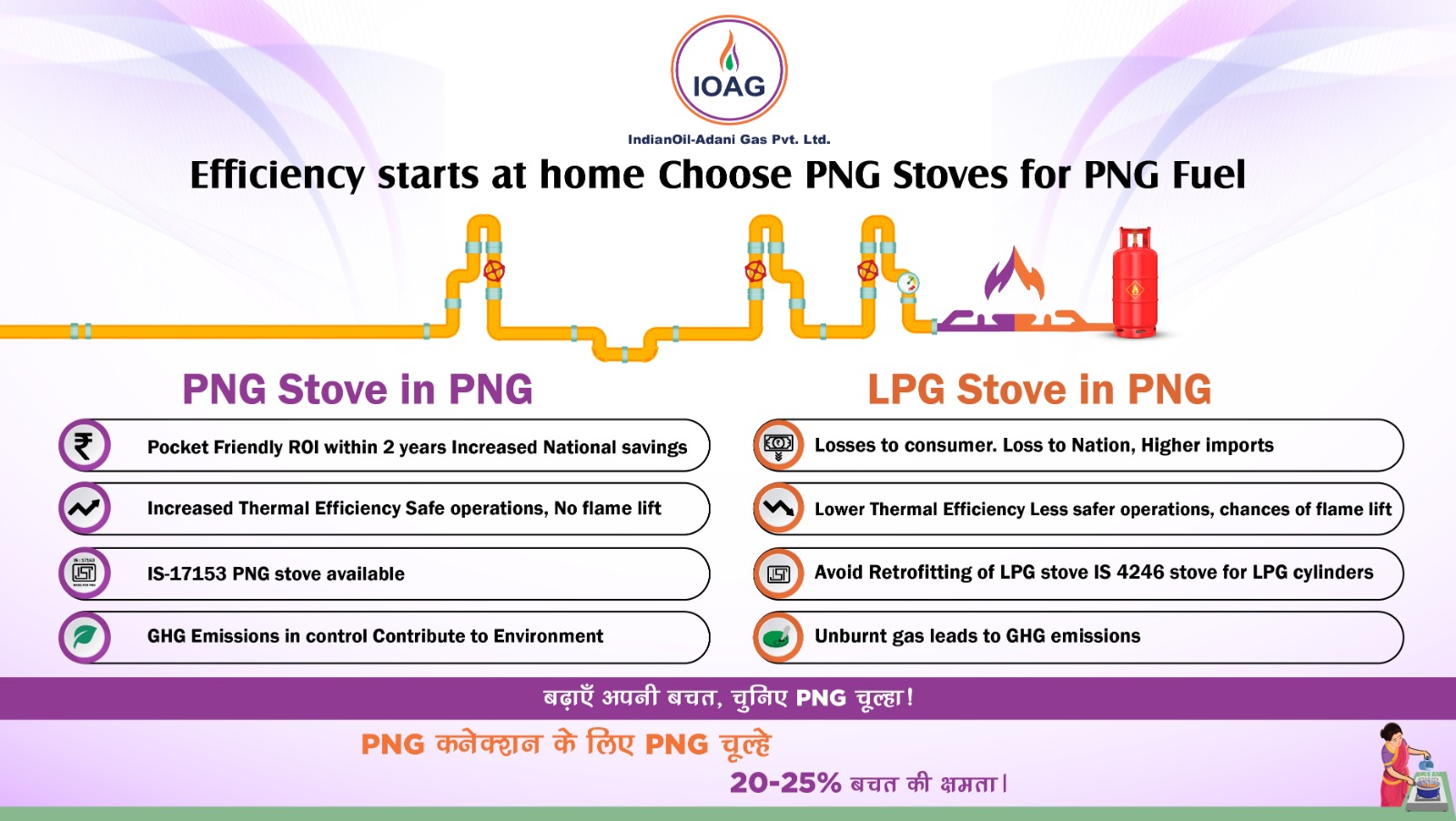 IOAG
IndianOil-Adani Gas Pvt. Ltd.

Efficiency starts at home Choose PNG Stoves for PNG Fuel

PNG Stove in PNG

Pocket Friendly ROI within 2 years Increased National savings

Increased Thermal Efficiency Safe operations, No flame lift

IS-17153 PNG stove available

GHG Emissions in control Contribute to Environment

LPG Stove in PNG

Losses to consumer. Loss to Nation, Higher imports

Lower Thermal Efficiency Less safer operations, chances of flame lift

Avoid Retrofitting of LPG stove IS 4246 stove for LPG cylinders

Unburnt gas leads to GHG emissions

बढ़ाएँ अपनी बचत, चुनिए PNG चूल्हा!

PNG कनेक्शन के लिए PNG चूल्हे

20-25% बचत की क्षमता।